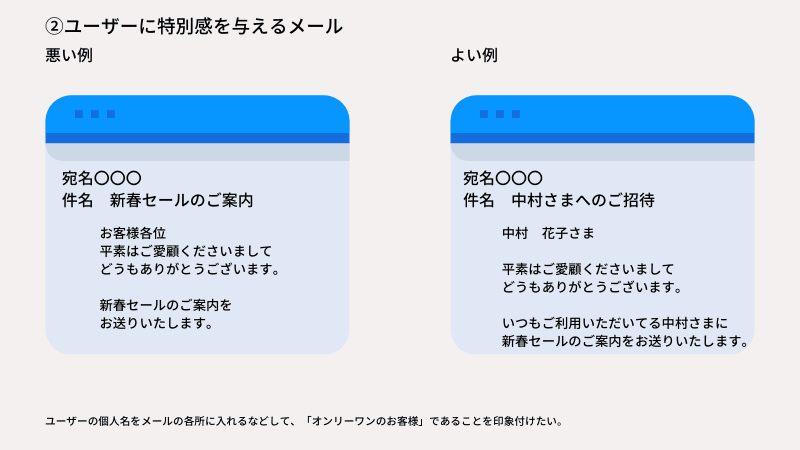 ②ユーザーに特別感を与えるメール

悪い例

宛名〇〇〇
件名　新春セールのご案内

お客様各位
平素はご愛顧くださいまして
どうもありがとうございます。

新春セールのご案内を
お送りいたします。

よい例

宛名〇〇〇
件名　中村さまへのご招待

中村　花子さま

平素はご愛顧くださいまして
どうもありがとうございます。

いつもご利用いただいてる中村さまに
新春セールのご案内をお送りいたします。

ユーザーの個人名をメールの各所に入れるなどして、「オンリーワンのお客様」であることを印象付けたい。